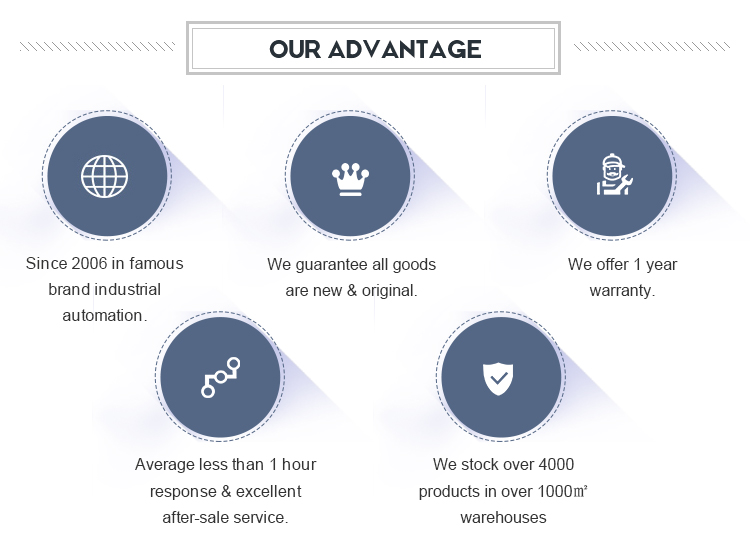 OUR ADVANTAGE

Since 2006 in famous brand industrial automation.

We guarantee all goods are new & original.

We offer 1 year warranty.

Average less than 1 hour response & excellent after-sale service.

We stock over 4000 products in over 1000㎡ warehouses